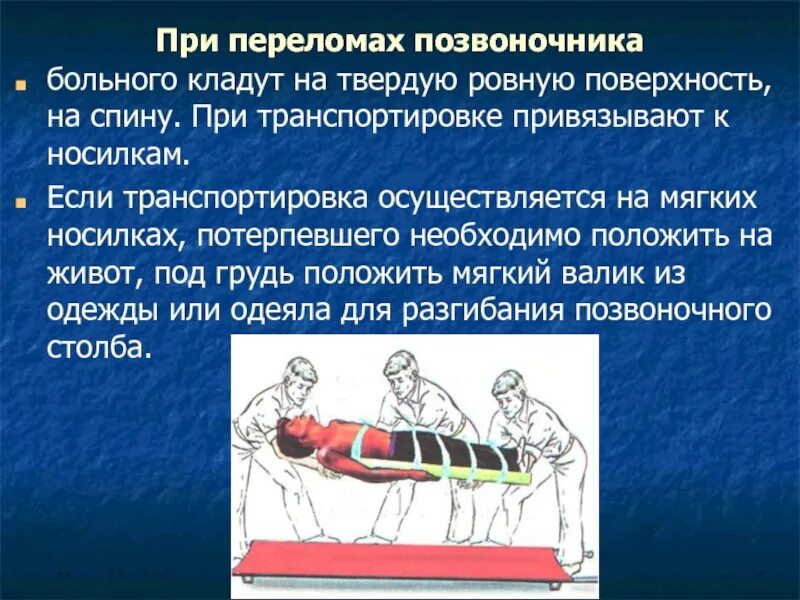 При переломах позвоночника

больного кладут на твердую ровную поверхность, на спину. При транспортировке привязывают к носилкам.

Если транспортировка осуществляется на мягких носилках, потерпевшего необходимо положить на живот, под грудь положить мягкий валик из одежды или одеяла для разгибания позвоночного столба.